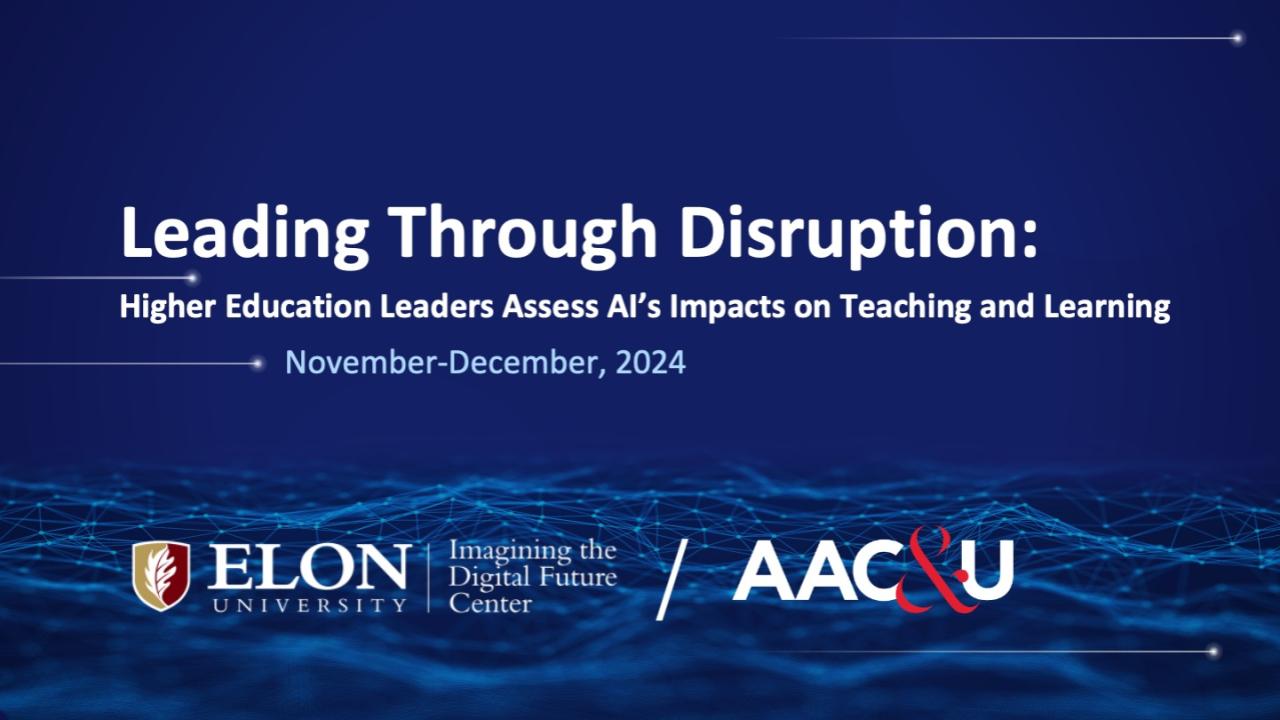 Leading Through Disruption:

Higher Education Leaders Assess AI's Impacts on Teaching and Learning

November-December, 2024

ELON UNIVERSITY | Imagining the Digital Future Center / AAC&U